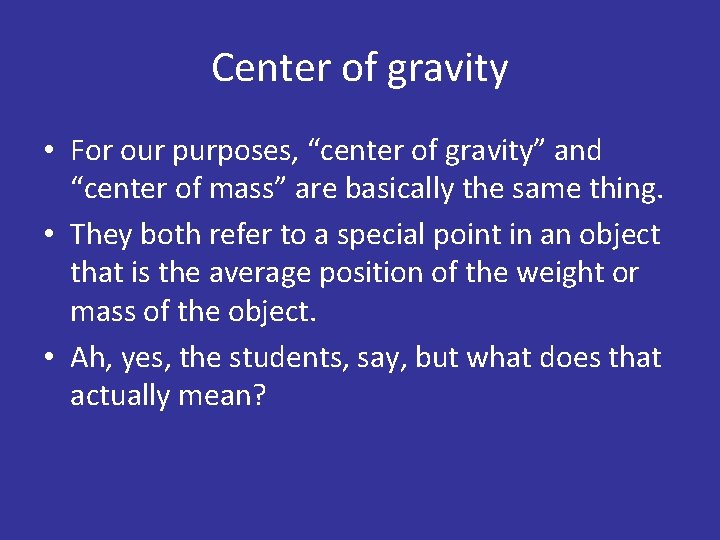 Center of gravity

• For our purposes, “center of gravity” and “center of mass” are basically the same thing.
• They both refer to a special point in an object that is the average position of the weight or mass of the object.
• Ah, yes, the students, say, but what does that actually mean?